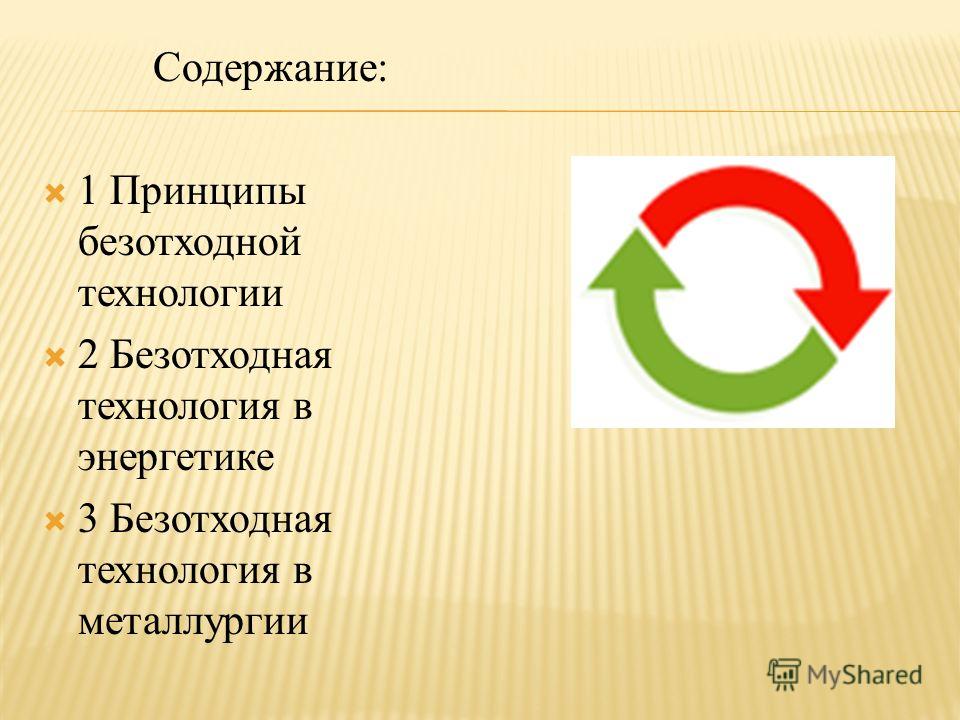 Содержание:

1 Принципы безотходной технологии

2 Безотходная технология в энергетике

3 Безотходная технология в металлургии

MyShared